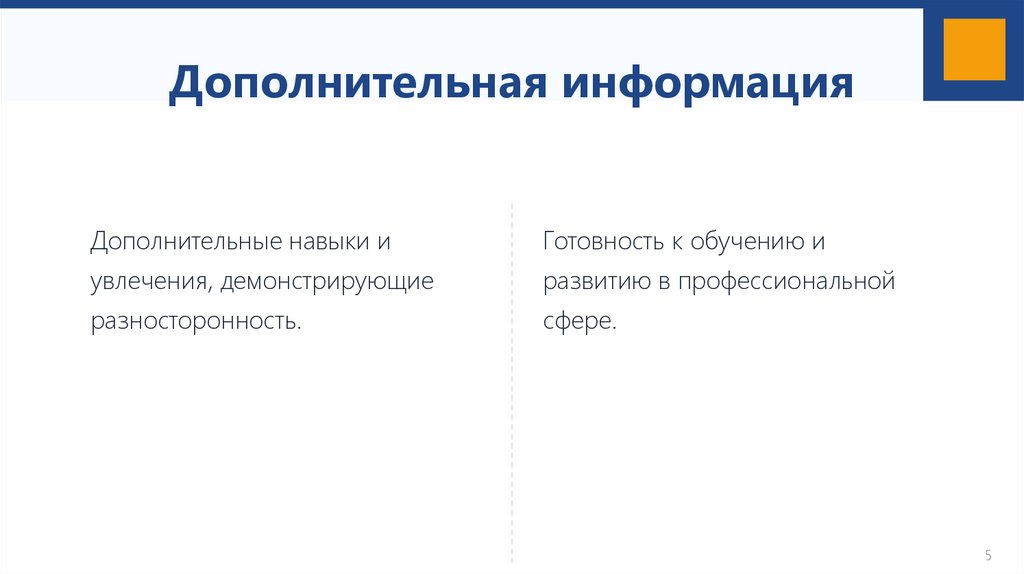 Дополнительная информация

Дополнительные навыки и увлечения, демонстрирующие разносторонность.

Готовность к обучению и развитию в профессиональной сфере.

5